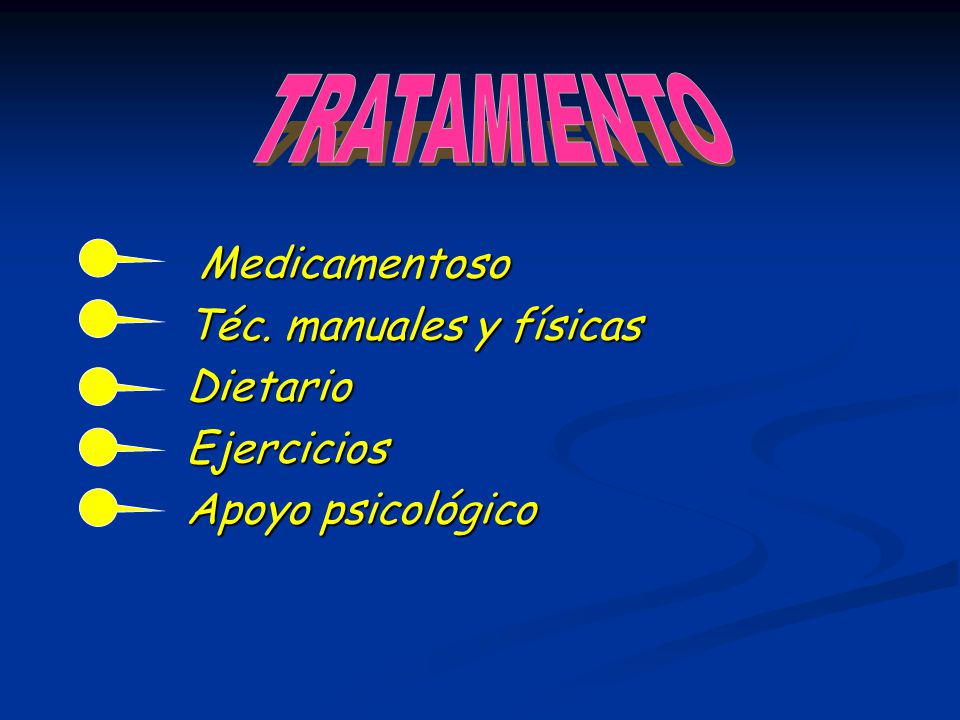 TRATAMIENTO

Medicamentoso
Téc. manuales y físicas
Dietario
Ejercicios
Apoyo psicológico